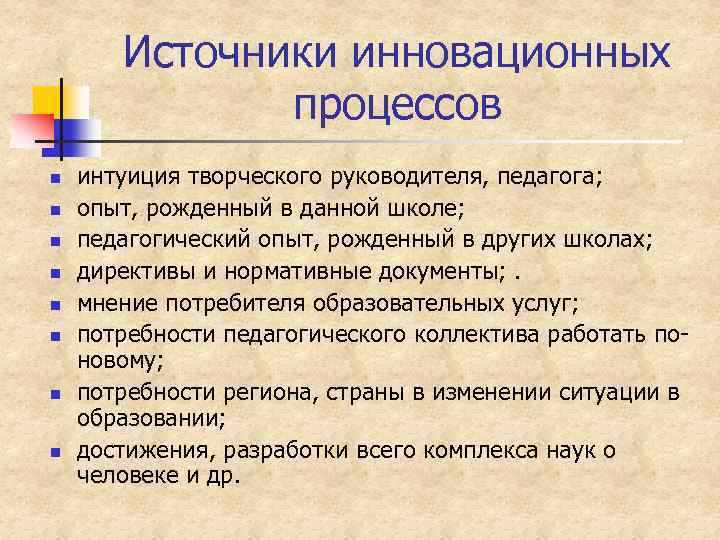 Источники инновационных процессов

- интуиция творческого руководителя, педагога;
- опыт, рожденный в данной школе;
- педагогический опыт, рожденный в других школах;
- директивы и нормативные документы; .
- мнение потребителя образовательных услуг;
- потребности педагогического коллектива работать по-новому;
- потребности региона, страны в изменении ситуации в образовании;
- достижения, разработки всего комплекса наук о человеке и др.